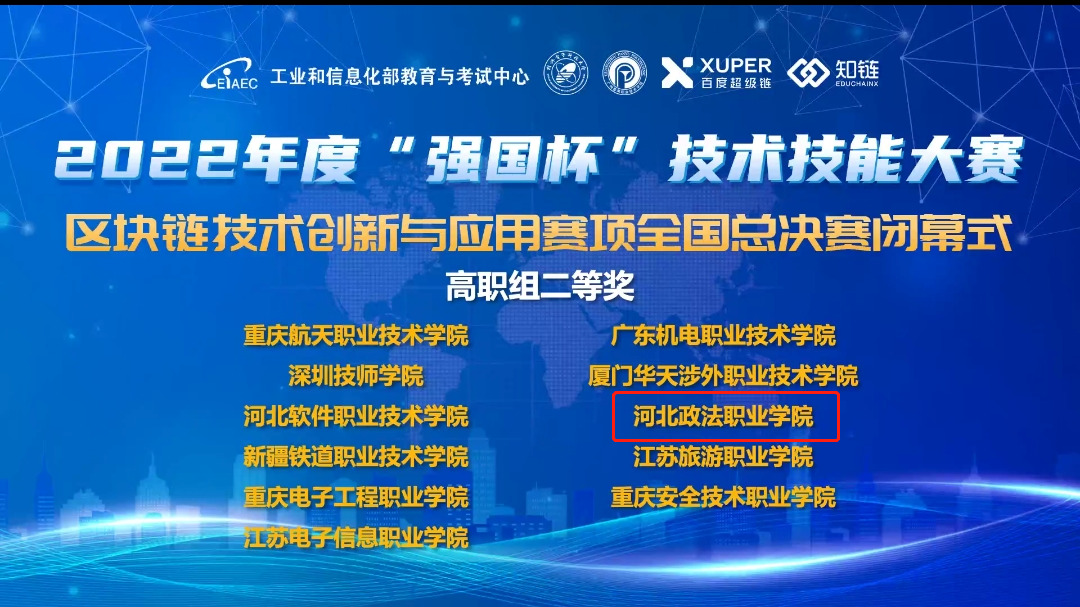 EIAEC 工业和信息化部教育与考试中心 XUPER 百度超级链 知链 EDUCHAINX

2022年度“强国杯”技术技能大赛

区块链技术创新与应用赛项全国总决赛闭幕式

高职组二等奖

重庆航天职业技术学院
深圳技师学院
河北软件职业技术学院
新疆铁道职业技术学院
重庆电子工程职业学院
江苏电子信息职业学院

广东机电职业技术学院
厦门华天涉外职业技术学院
河北政法职业学院
江苏旅游职业学院
重庆安全技术职业学院